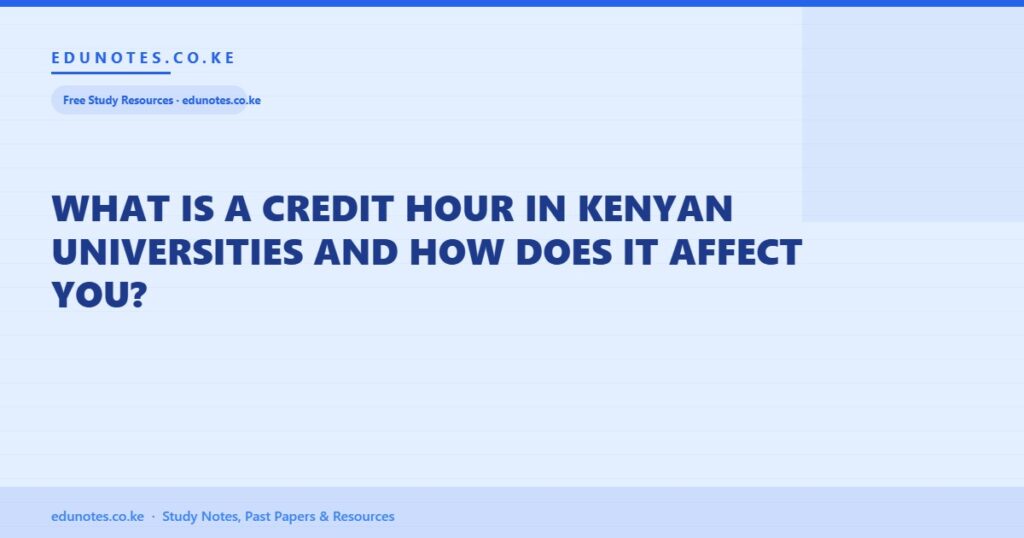 EDUNOTES.CO.KE

Free Study Resources · edunotes.co.ke

WHAT IS A CREDIT HOUR IN KENYAN UNIVERSITIES AND HOW DOES IT AFFECT YOU?

edunotes.co.ke · Study Notes, Past Papers & Resources